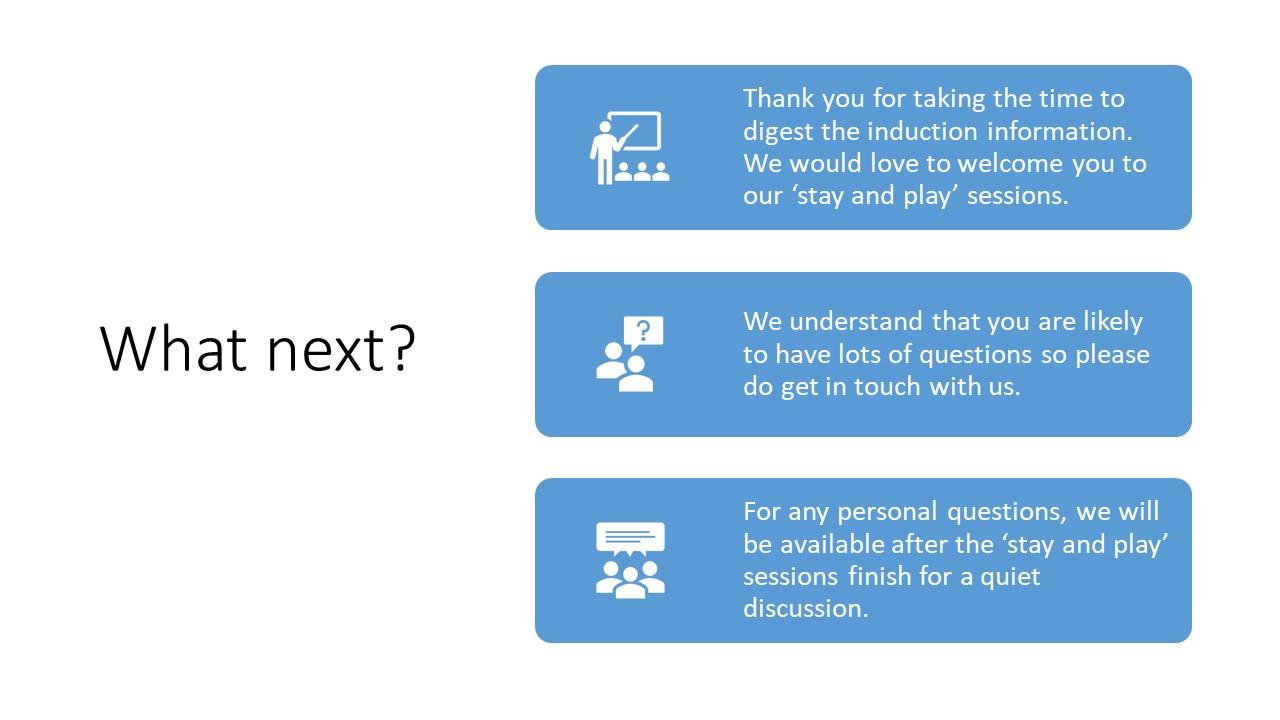 What next?

Thank you for taking the time to digest the induction information. We would love to welcome you to our ‘stay and play’ sessions.

We understand that you are likely to have lots of questions so please do get in touch with us.

For any personal questions, we will be available after the ‘stay and play’ sessions finish for a quiet discussion.